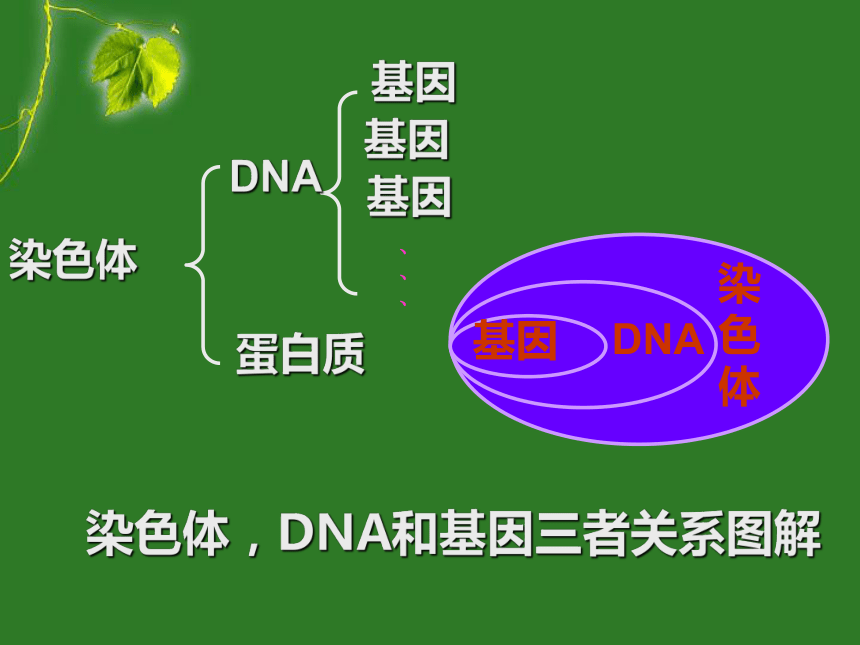 染色体

DNA

基因
基因
基因
、
、
、

蛋白质

基因

DNA

染色体

染色体，DNA和基因三者关系图解